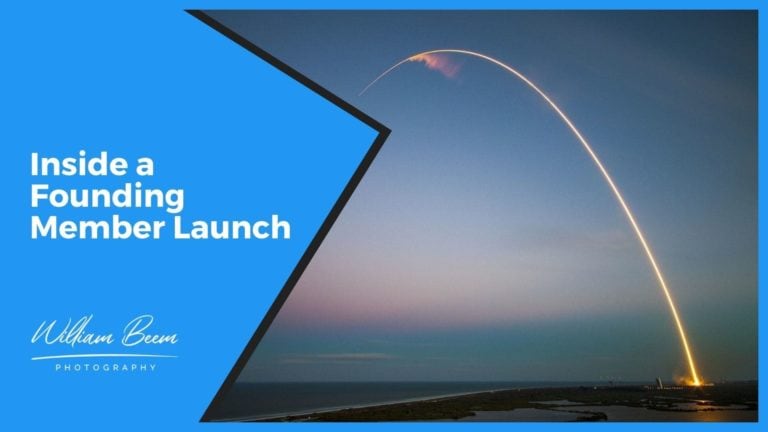 Inside a Founding Member Launch

William Beem
PHOTOGRAPHY